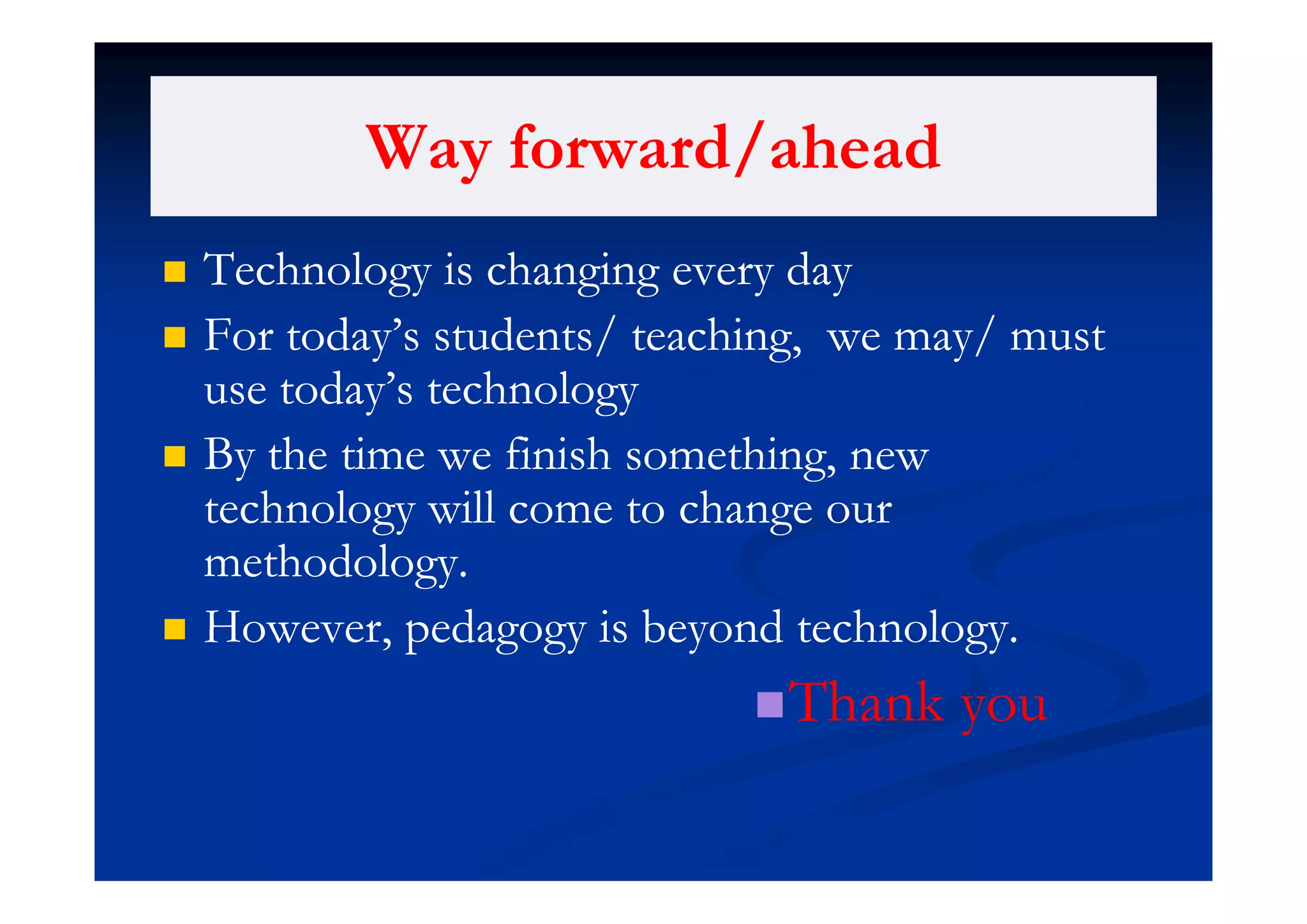 Way forward/ahead

- Technology is changing every day
- For today's students/ teaching, we may/ must use today's technology
- By the time we finish something, new technology will come to change our methodology.
- However, pedagogy is beyond technology.

- Thank you